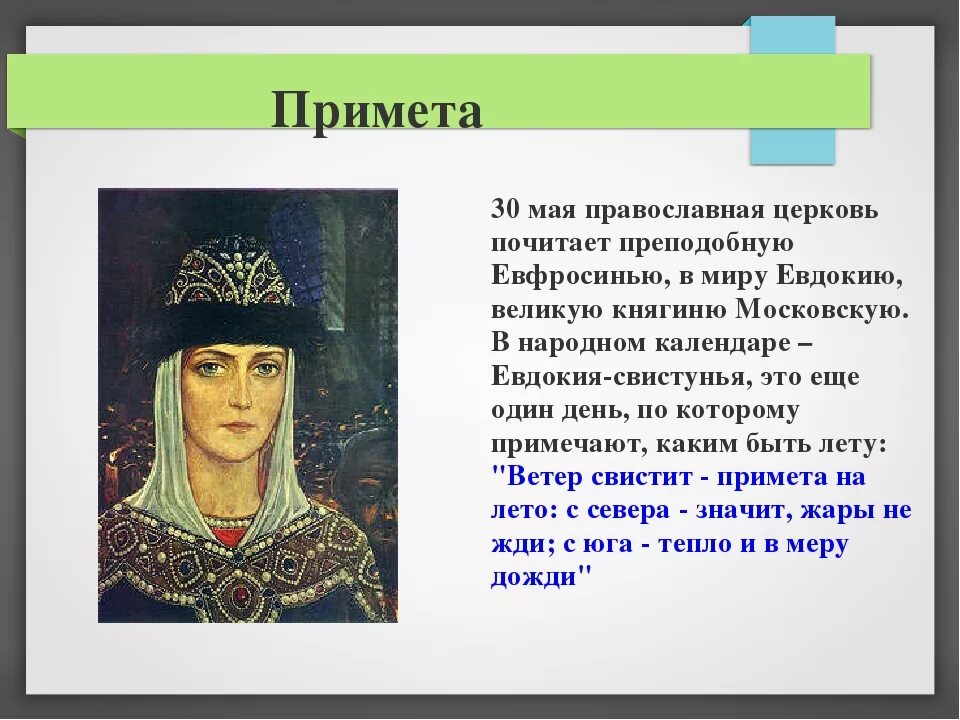 Примета

30 мая православная церковь почитает преподобную Евфросинью, в миру Евдокию, великую княгиню Московскую. В народном календаре – Евдокия-свистунья, это еще один день, по которому примечают, каким быть лету: "Ветер свистит - примета на лето: с севера - значит, жары не жди; с юга - тепло и в меру дожди"